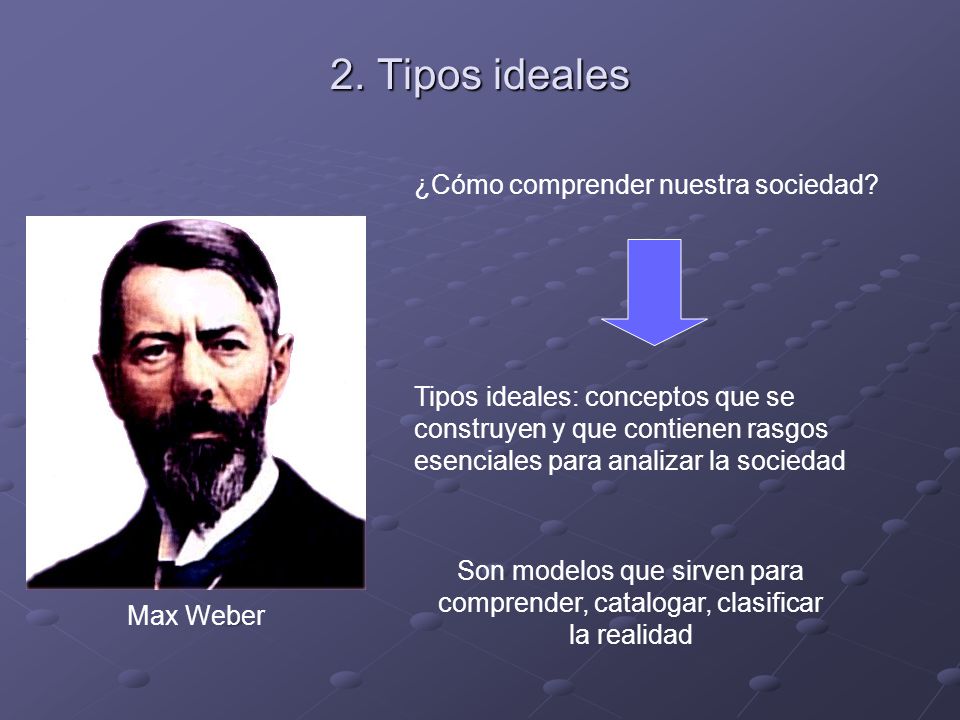 2. Tipos ideales

¿Cómo comprender nuestra sociedad?

Tipos ideales: conceptos que se construyen y que contienen rasgos esenciales para analizar la sociedad

Son modelos que sirven para comprender, catalogar, clasificar la realidad

Max Weber